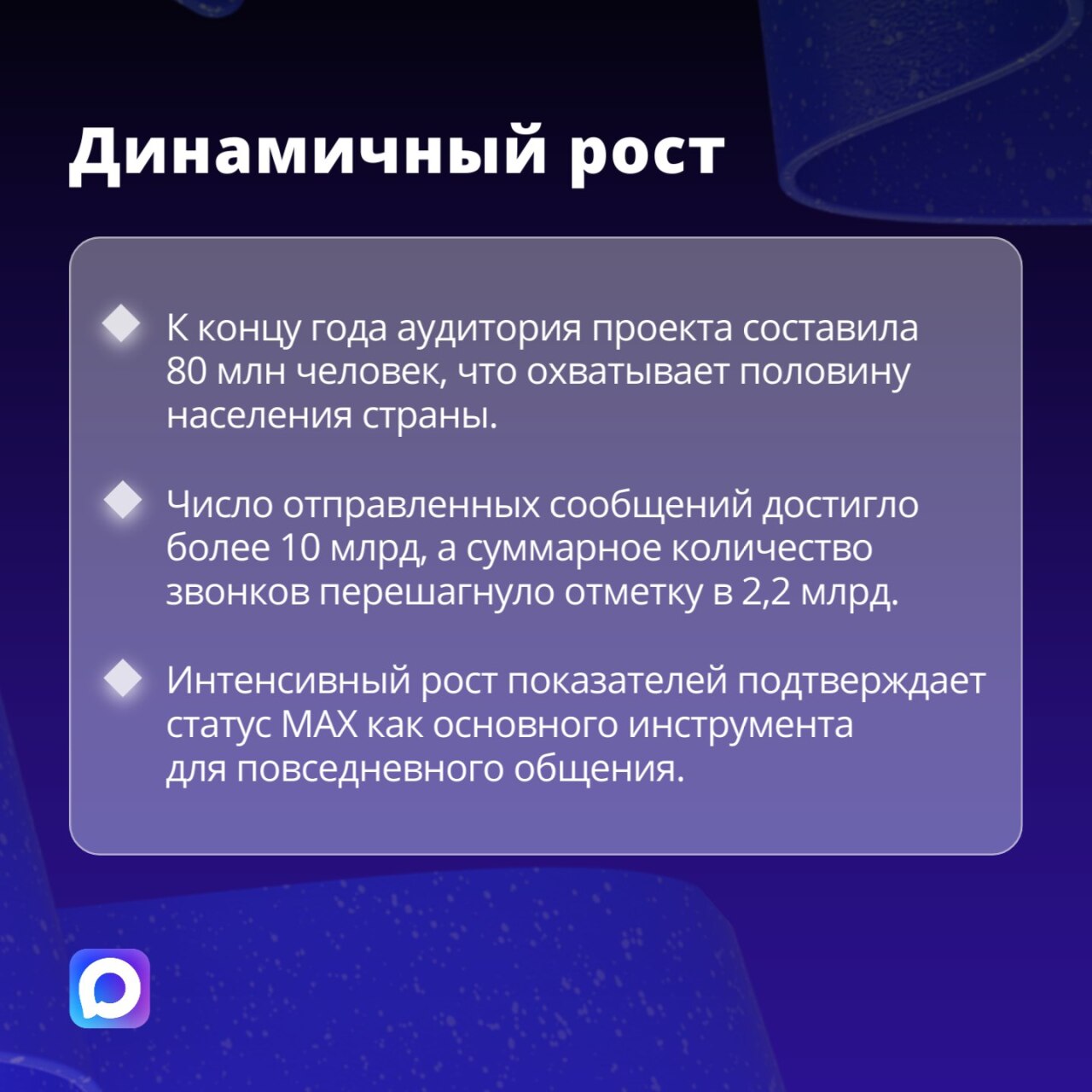 Динамичный рост

К концу года аудитория проекта составила 80 млн человек, что охватывает половину населения страны.

Число отправленных сообщений достигло более 10 млрд, а суммарное количество звонков перешагнуло отметку в 2,2 млрд.

Интенсивный рост показателей подтверждает статус MAX как основного инструмента для повседневного общения.